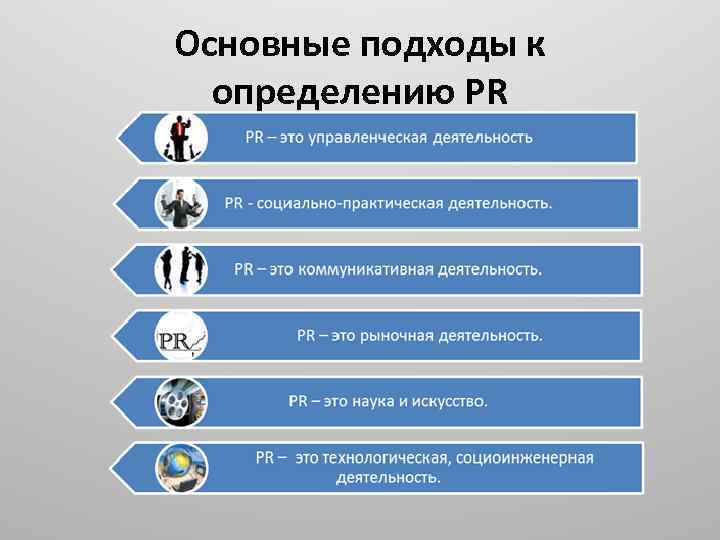 Основные подходы к определению PR

PR – это управленческая деятельность

PR - социально-практическая деятельность.

PR – это коммуникативная деятельность.

PR

PR – это рыночная деятельность.

PR – это наука и искусство.

PR – это технологическая, социоинженерная деятельность.